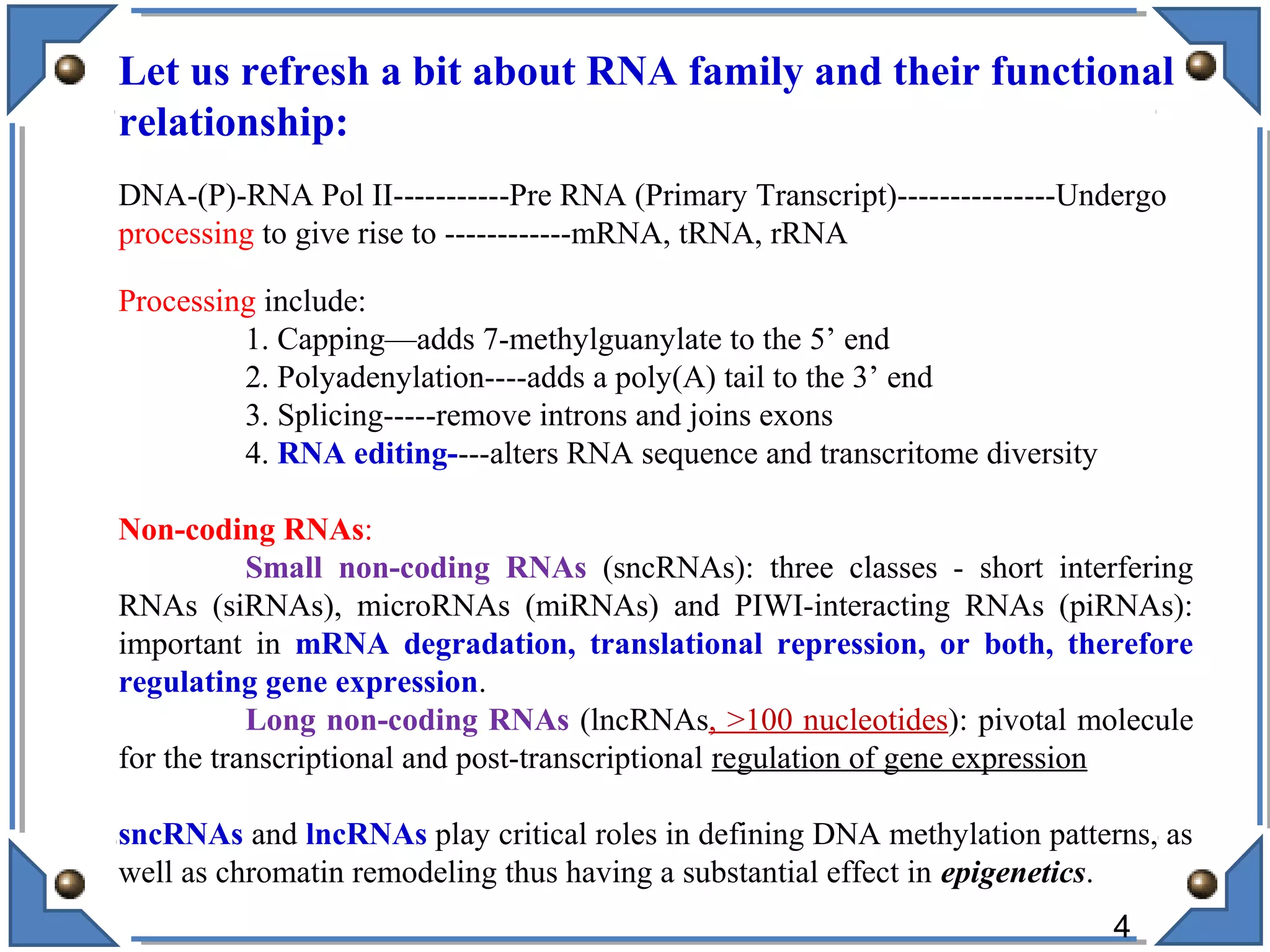 Let us refresh a bit about RNA family and their functional relationship:

DNA-(P)-RNA Pol II-----------Pre RNA (Primary Transcript)---------------Undergo processing to give rise to ------------mRNA, tRNA, rRNA

Processing include:
1. Capping—adds 7-methylguanylate to the 5’ end
2. Polyadenylation----adds a poly(A) tail to the 3’ end
3. Splicing-----remove introns and joins exons
4. RNA editing----alters RNA sequence and transcritome diversity

Non-coding RNAs:
Small non-coding RNAs (sncRNAs): three classes - short interfering RNAs (siRNAs), microRNAs (miRNAs) and PIWI-interacting RNAs (piRNAs): important in mRNA degradation, translational repression, or both, therefore regulating gene expression.
Long non-coding RNAs (lncRNAs, >100 nucleotides): pivotal molecule for the transcriptional and post-transcriptional regulation of gene expression

sncRNAs and lncRNAs play critical roles in defining DNA methylation patterns, as well as chromatin remodeling thus having a substantial effect in epigenetics.

4